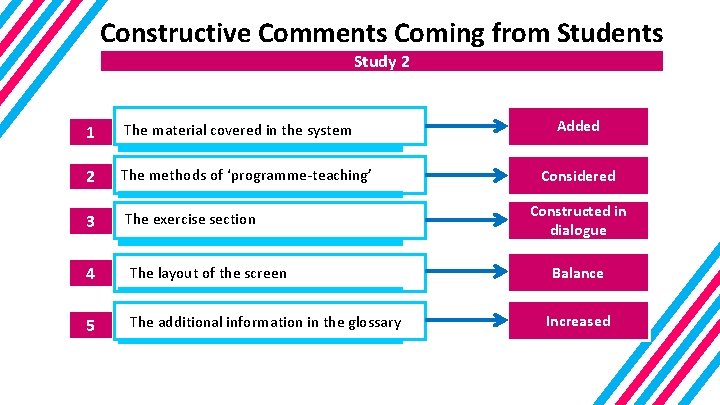 Constructive Comments Coming from Students

Study 2

1 The material covered in the system

Added

2 The methods of ‘programme-teaching’

Considered

3 The exercise section

Constructed in dialogue

4 The layout of the screen

Balance

5 The additional information in the glossary

Increased